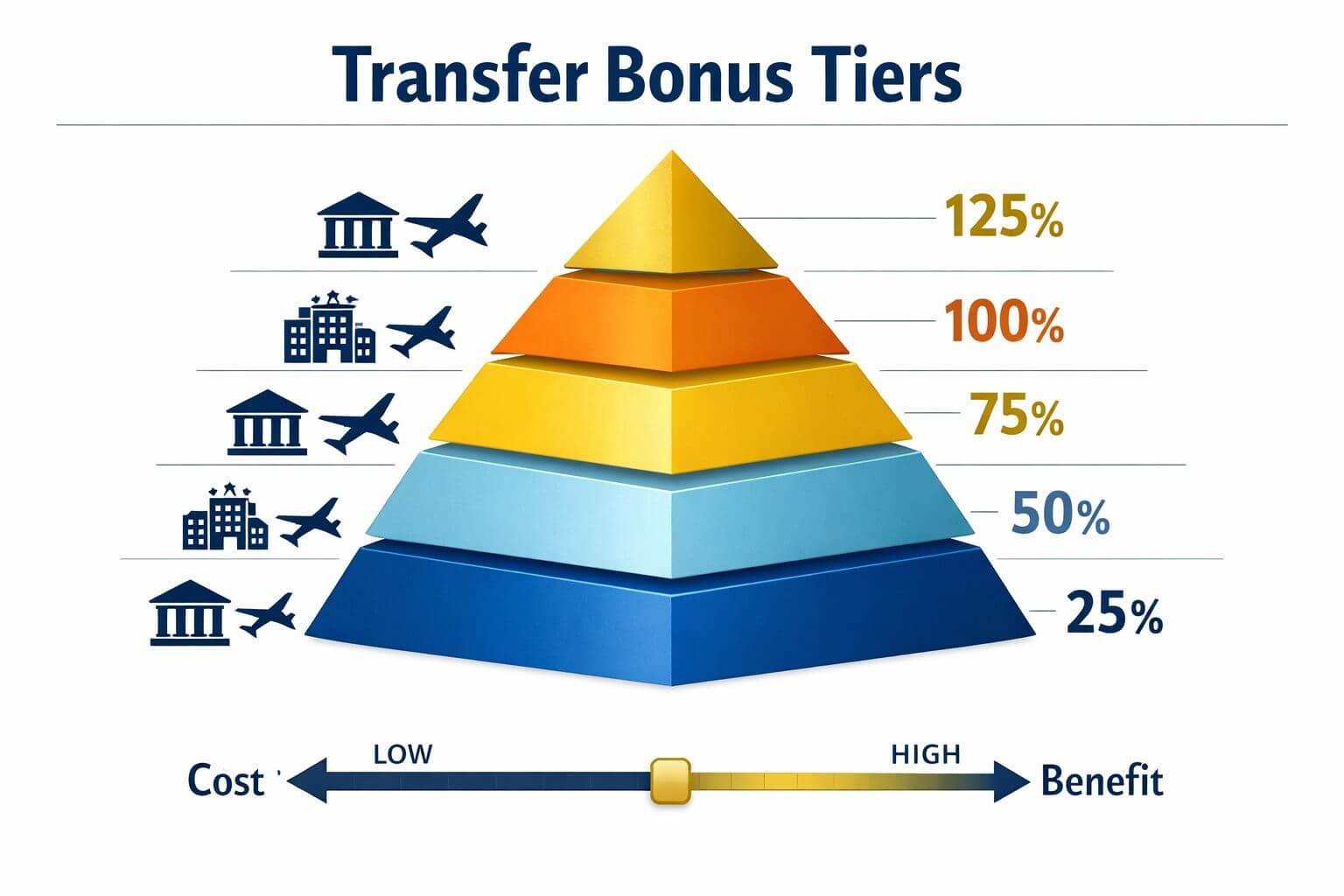 Transfer Bonus Tiers

125%

100%

75%

50%

25%

Cost LOW HIGH Benefit